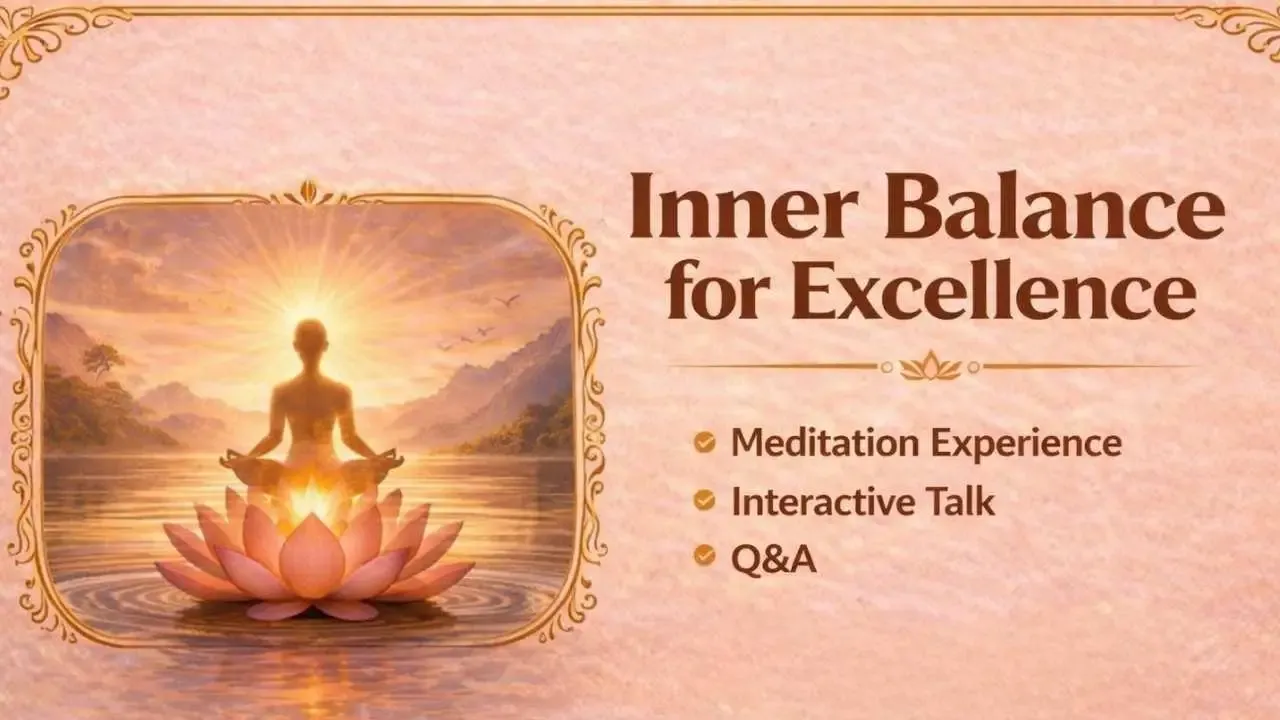 Inner Balance for Excellence

Meditation Experience
Interactive Talk
Q&A